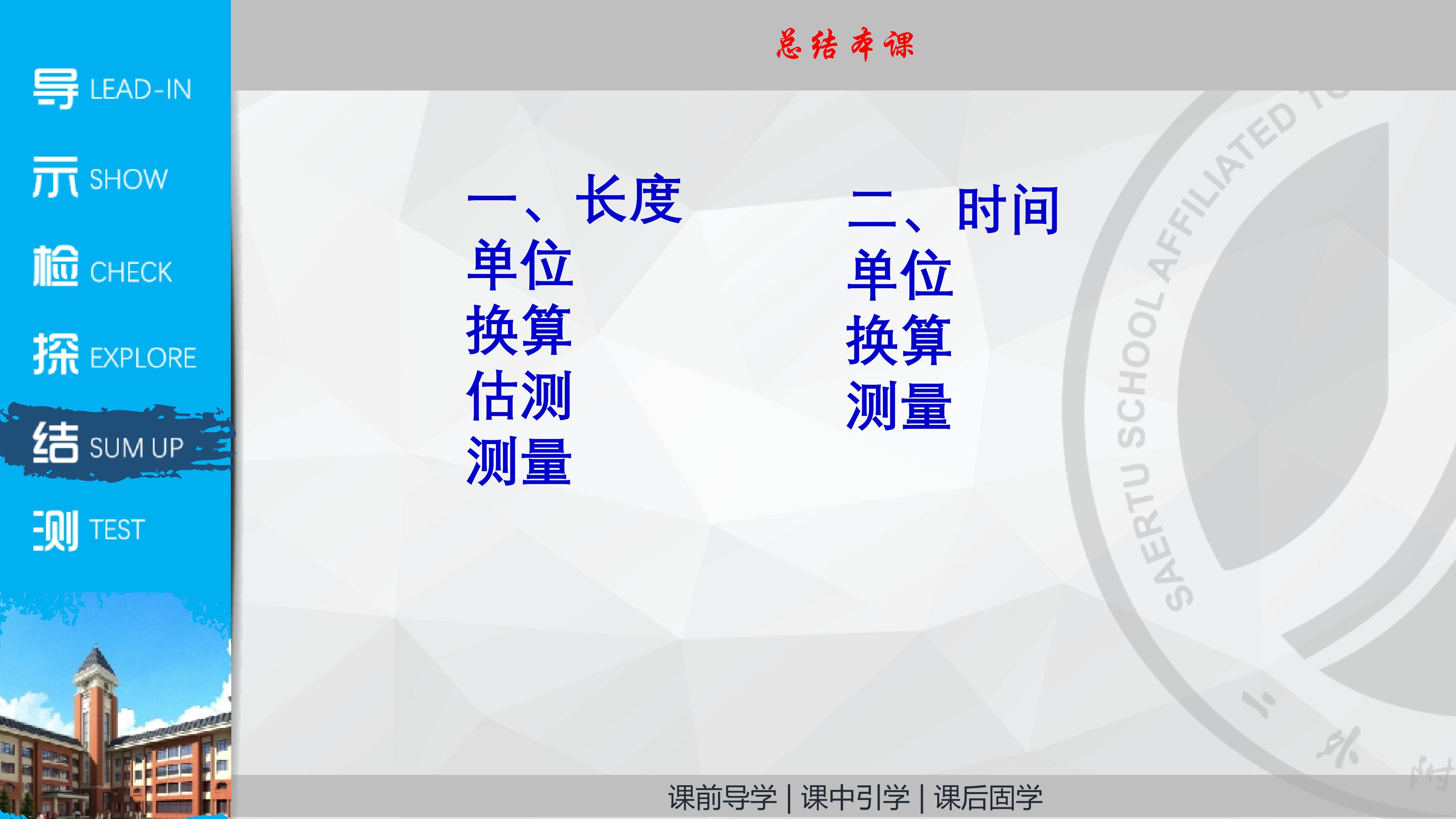 导 LEAD-IN

示 SHOW

检 CHECK

探 EXPLORE

结 SUM UP

测 TEST

总结本课

一、长度
单位
换算
估测
测量

二、时间
单位
换算
测量

SAERTU SCHOOL AFFILIATED TO

课前导学 | 课中引学 | 课后固学